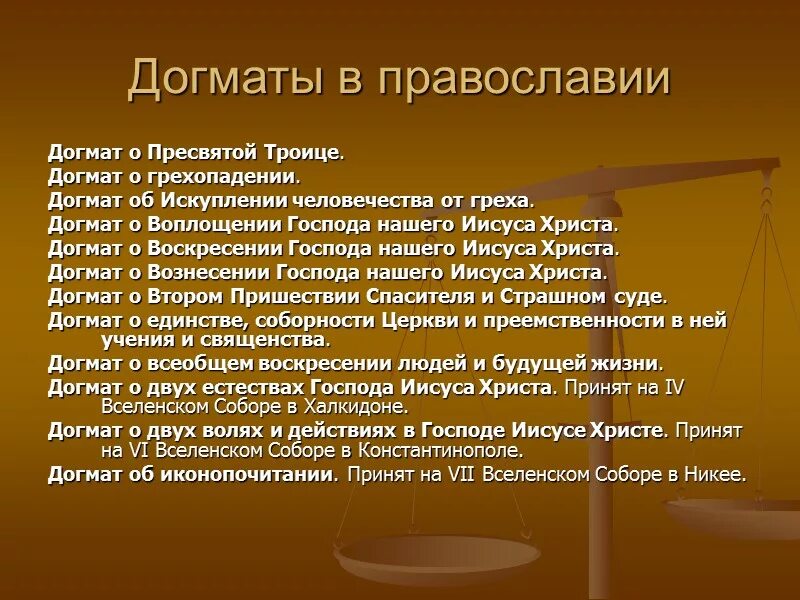 Догматы в православии

Догмат о Пресвятой Троице.
Догмат о грехопадении.
Догмат об Искуплении человечества от греха.
Догмат о Воплощении Господа нашего Иисуса Христа.
Догмат о Воскресении Господа нашего Иисуса Христа.
Догмат о Вознесении Господа нашего Иисуса Христа.
Догмат о Втором Пришествии Спасителя и Страшном суде.
Догмат о единстве, соборности Церкви и преемственности в ней учения и священства.
Догмат о всеобщем воскресении людей и будущей жизни.
Догмат о двух естествах Господа Иисуса Христа. Принят на IV Вселенском Соборе в Халкидоне.
Догмат о двух волях и действиях в Господе Иисусе Христе. Принят на VI Вселенском Соборе в Константинополе.
Догмат об иконопочитании. Принят на VII Вселенском Соборе в Никее.